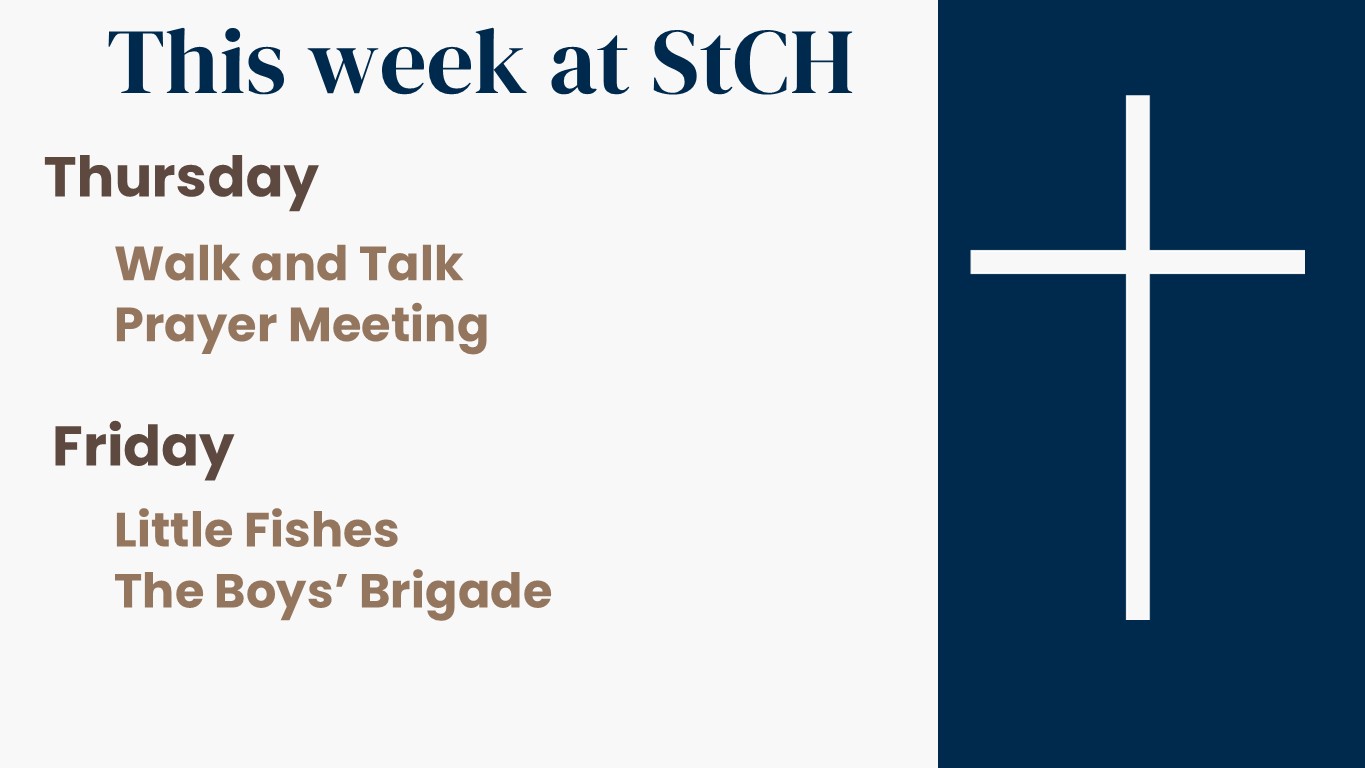 This week at StCH

Thursday

Walk and Talk
Prayer Meeting

Friday

Little Fishes
The Boys’ Brigade